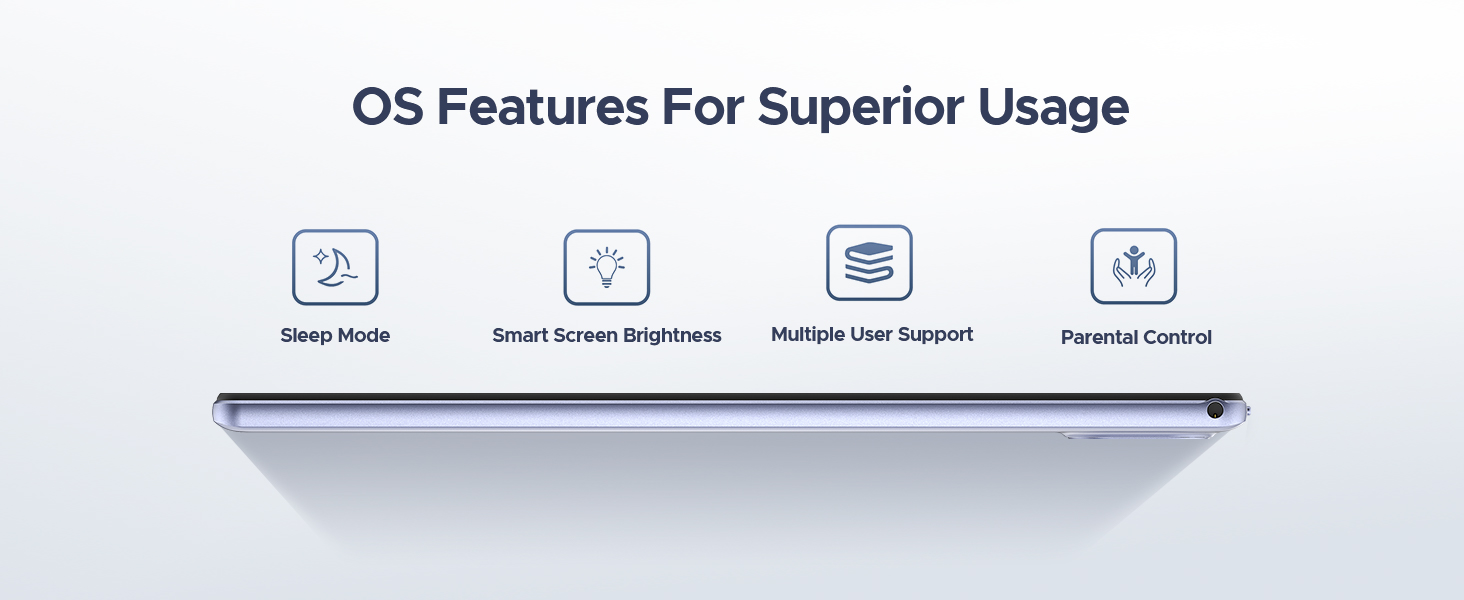 OS Features For Superior Usage

Sleep Mode

Smart Screen Brightness

Multiple User Support

Parental Control